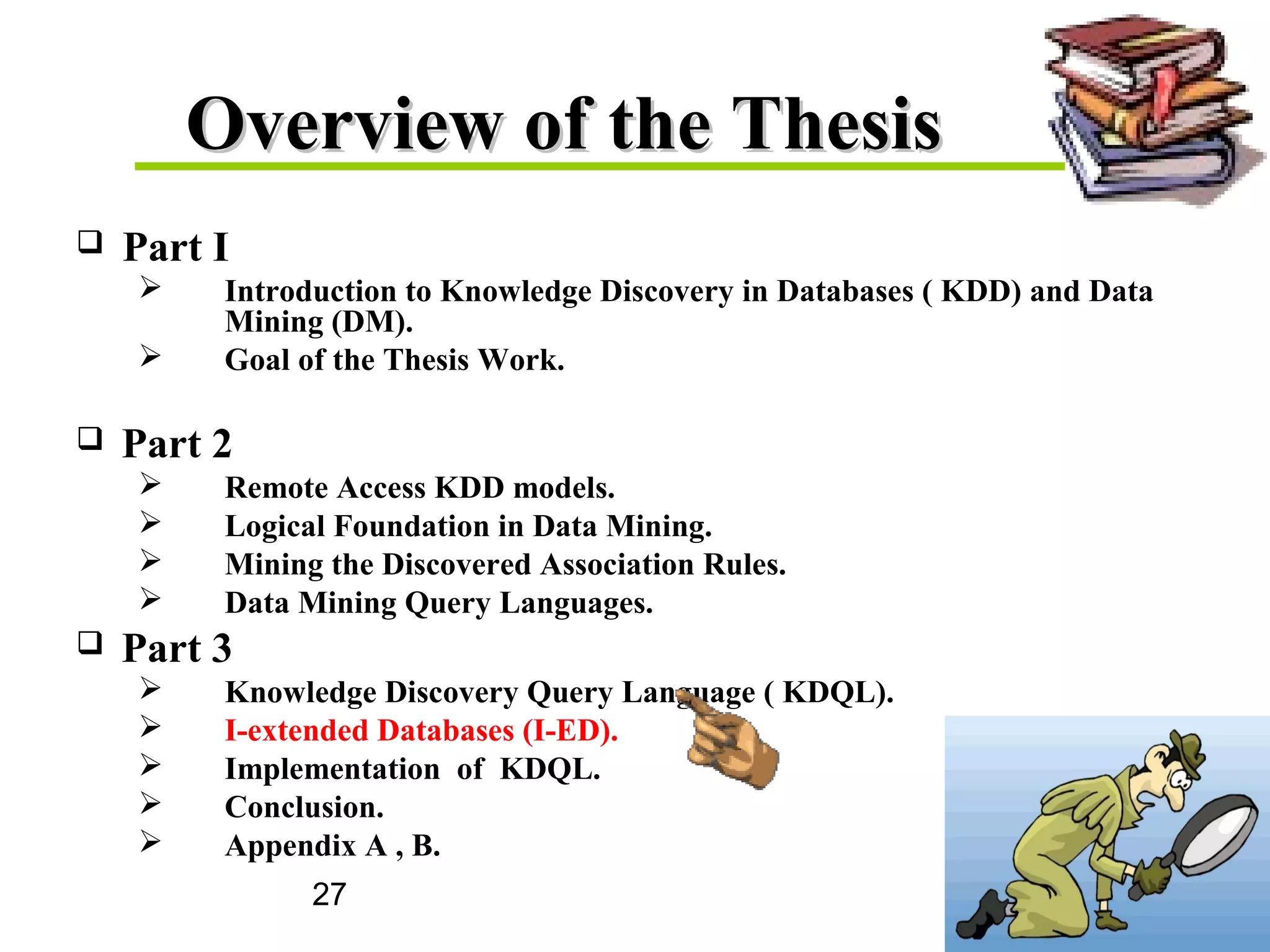 Overview of the Thesis

❑ Part I
➢ Introduction to Knowledge Discovery in Databases ( KDD) and Data Mining (DM).
➢ Goal of the Thesis Work.

❑ Part 2
➢ Remote Access KDD models.
➢ Logical Foundation in Data Mining.
➢ Mining the Discovered Association Rules.
➢ Data Mining Query Languages.

❑ Part 3
➢ Knowledge Discovery Query Language ( KDQL).
➢ I-extended Databases (I-ED).
➢ Implementation of KDQL.
➢ Conclusion.
➢ Appendix A , B.

27